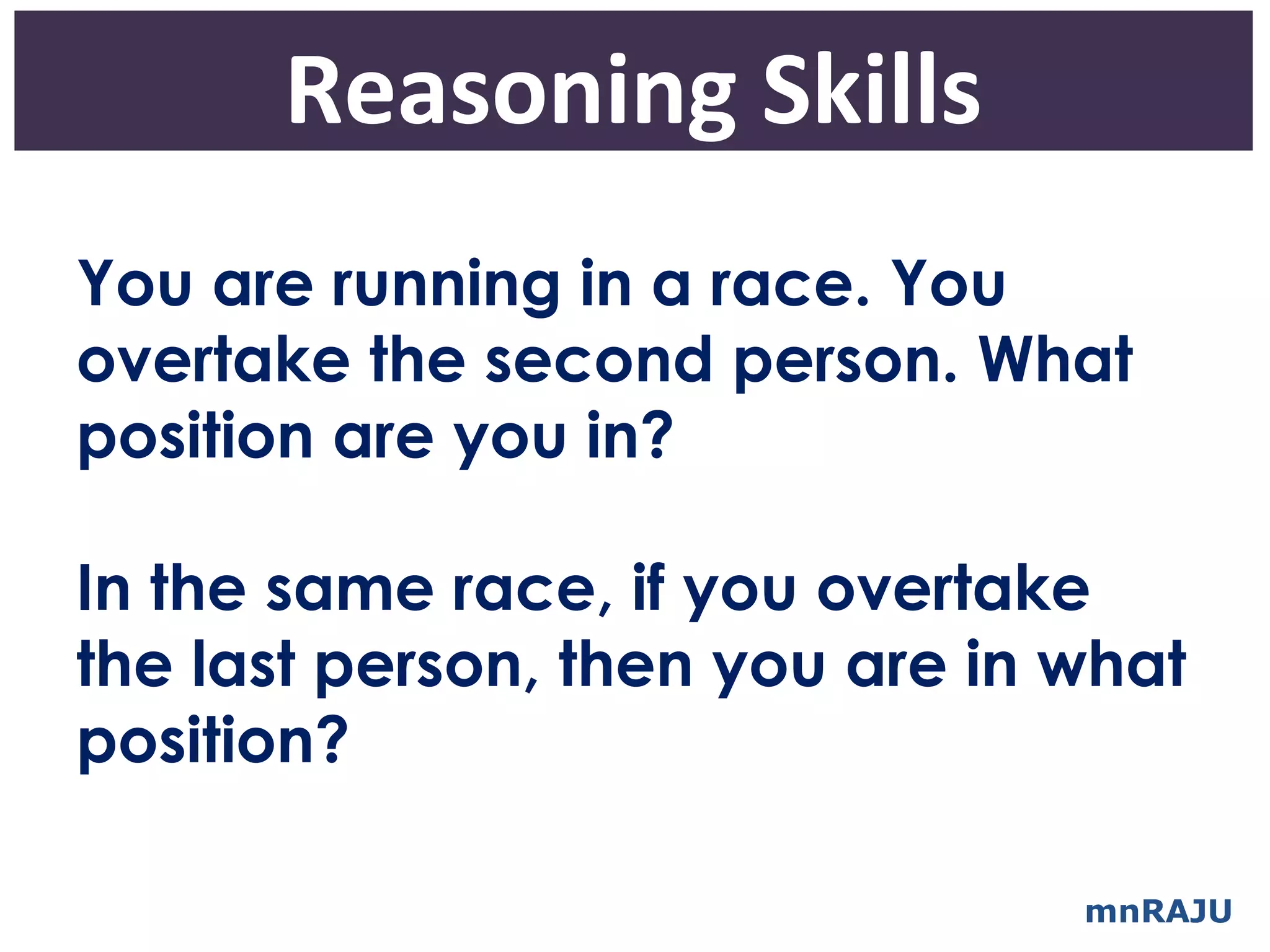 Reasoning Skills

You are running in a race. You overtake the second person. What position are you in?

In the same race, if you overtake the last person, then you are in what position?

mnRAJU